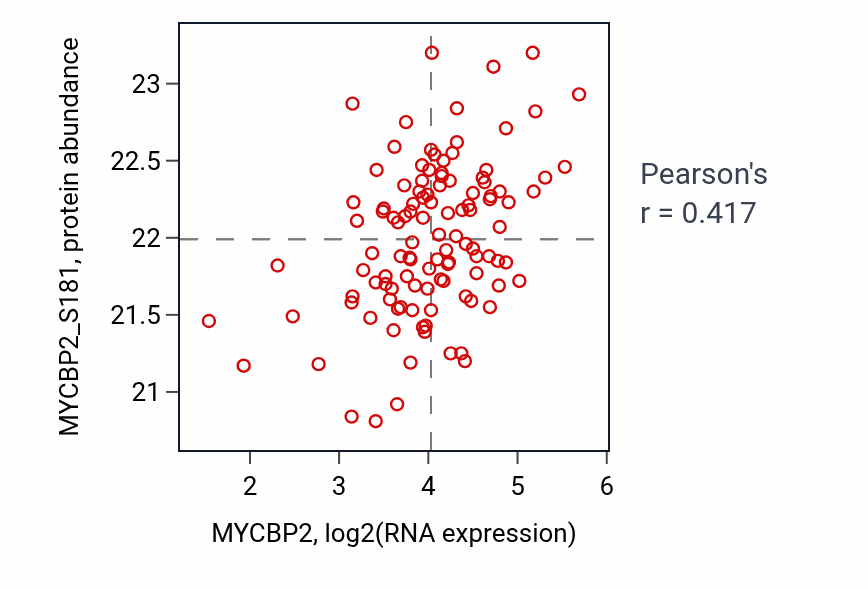 MYCBP2_S181, protein abundance

23
22.5
22
21.5
21

2
3
4
5
6

MYCBP2, log2(RNA expression)

Pearson's
r = 0.417